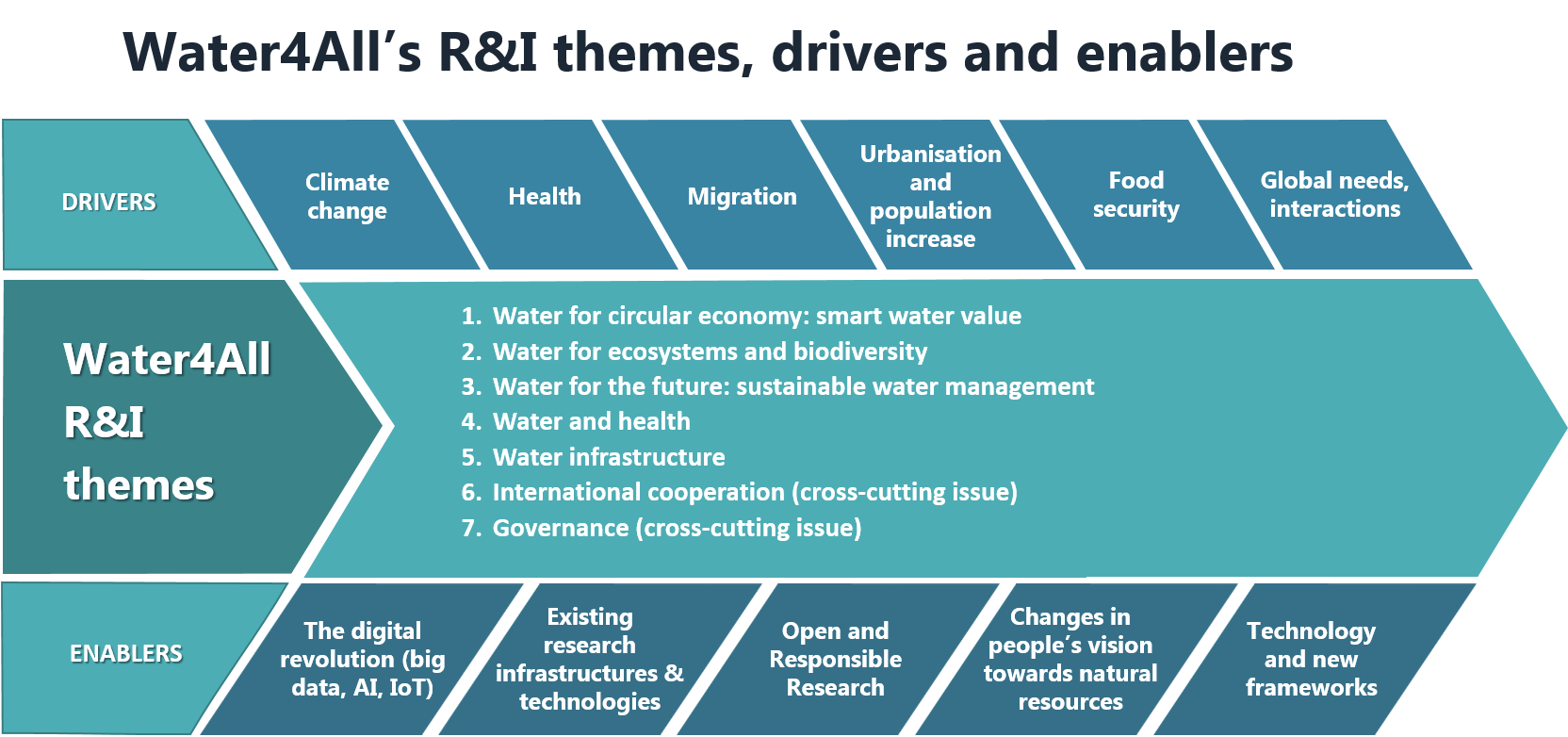 Water4All's R&I themes, drivers and enablers

DRIVERS

Climate change

Health

Migration

Urbanisation and population increase

Food security

Global needs, interactions

Water4All R&I themes

1. Water for circular economy: smart water value
2. Water for ecosystems and biodiversity
3. Water for the future: sustainable water management
4. Water and health
5. Water infrastructure
6. International cooperation (cross-cutting issue)
7. Governance (cross-cutting issue)

ENABLERS

The digital revolution (big data, AI, IoT)

Existing research infrastructures & technologies

Open and Responsible Research

Changes in people's vision towards natural resources

Technology and new frameworks